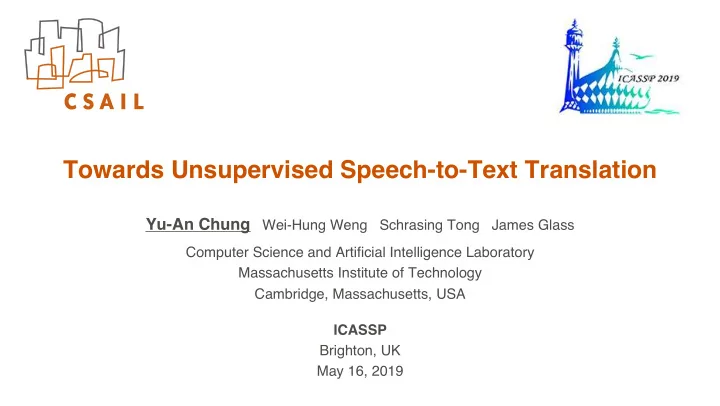 CSAIL

ICASSP 2019

Towards Unsupervised Speech-to-Text Translation

Yu-An Chung Wei-Hung Weng Schrasing Tong James Glass

Computer Science and Artificial Intelligence Laboratory
Massachusetts Institute of Technology
Cambridge, Massachusetts, USA

ICASSP
Brighton, UK
May 16, 2019